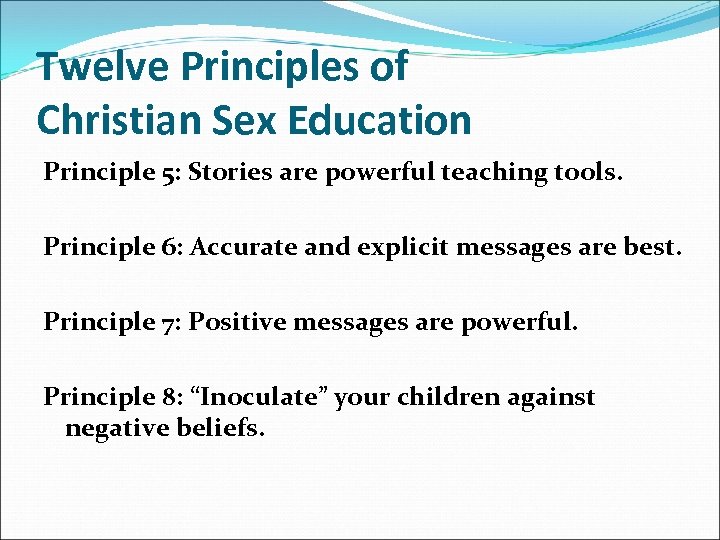 Twelve Principles of Christian Sex Education

Principle 5: Stories are powerful teaching tools.

Principle 6: Accurate and explicit messages are best.

Principle 7: Positive messages are powerful.

Principle 8: “Inoculate” your children against negative beliefs.